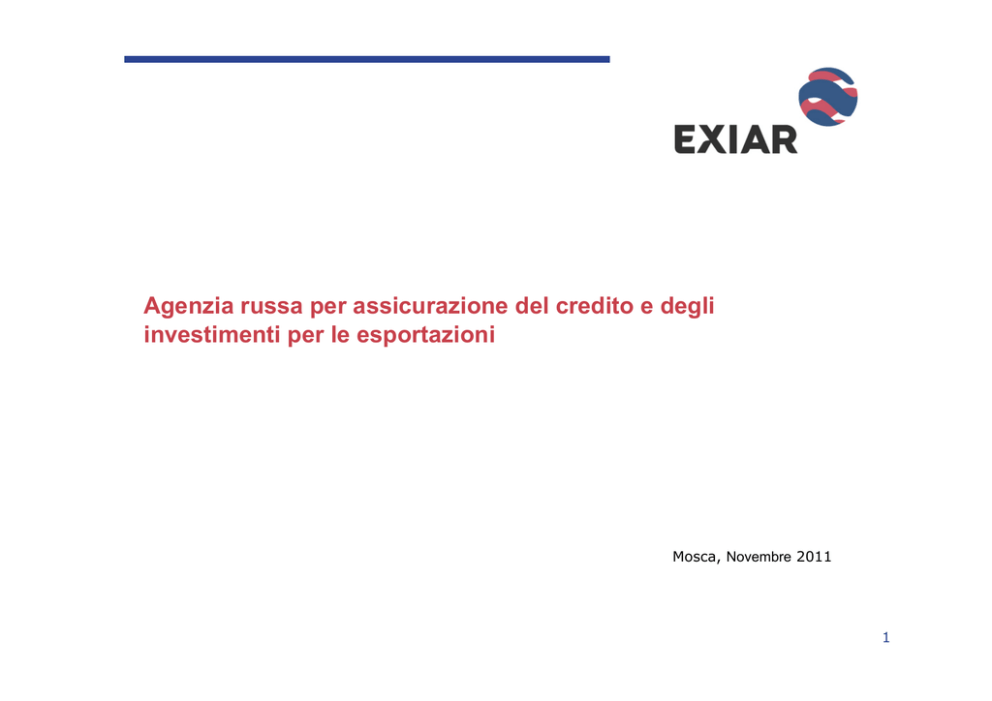 EXIAR

Agenzia russa per assicurazione del credito e degli investimenti per le esportazioni

Mosca, Novembre 2011

1